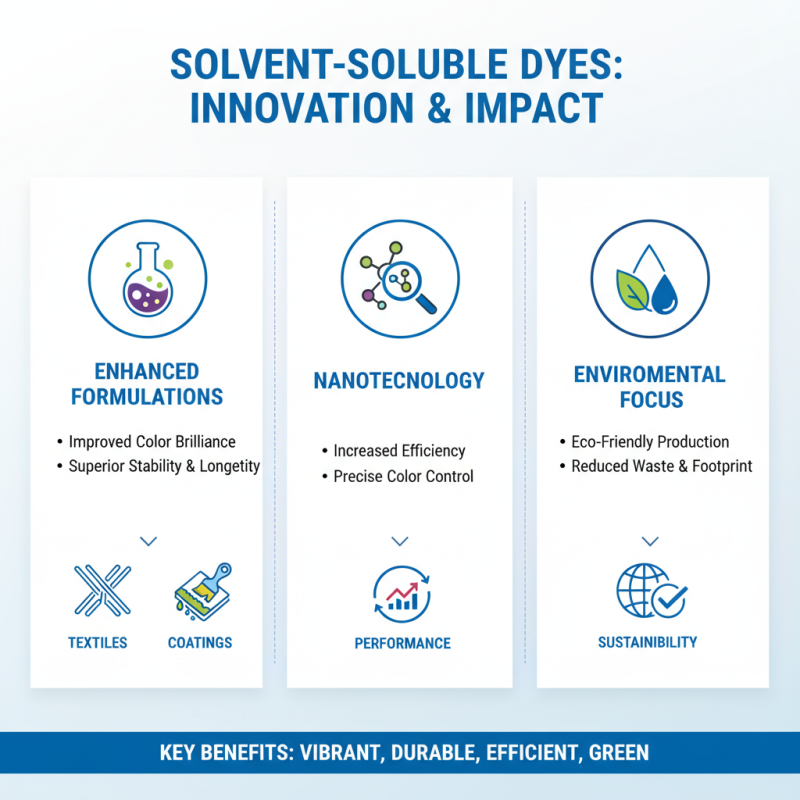 SOLVENT-SOLUBLE DYES: INNOVATION & IMPACT

ENHANCED FORMULATIONS

• Improved Color Brilliance
• Superior Stability & Longetity

TEXTILES

COATINGS

NANOTECNOLOGY

• Increased Efficiency
• Precise Color Control

PERFORMANCE

ENVIROMENTAL FOCUS

• Eco-Friendly Production
• Reduced Waste & Footprint

SUSTAINIBILITY

KEY BENEFITS: VIBRANT, DURABLE, EFFICIENT, GREEN